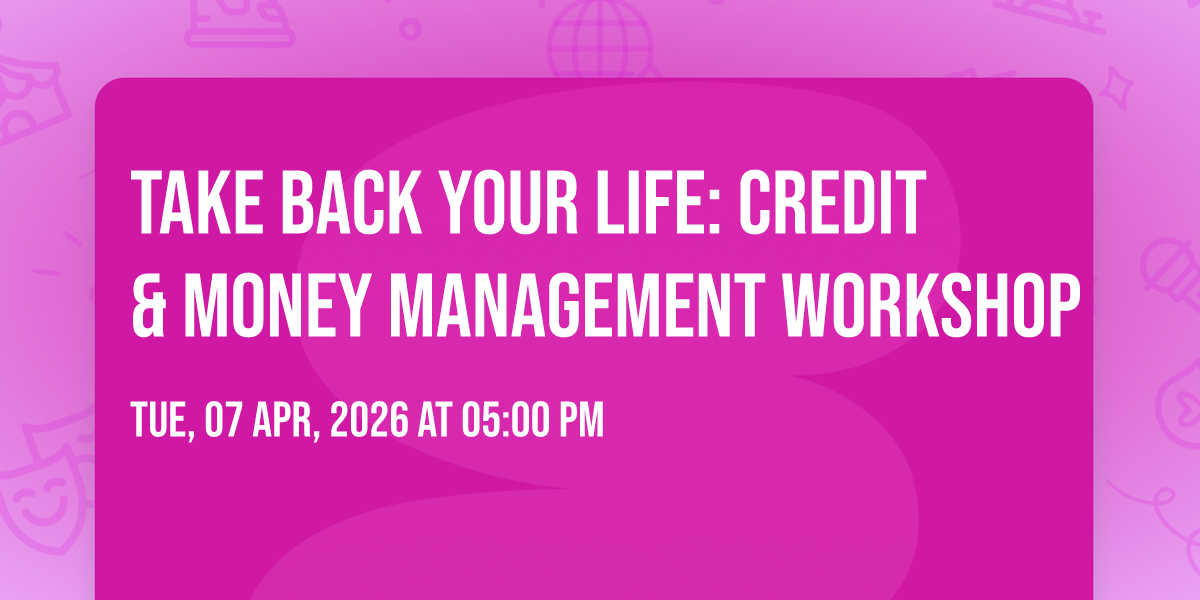 TAKE BACK YOUR LIFE: CREDIT & MONEY MANAGEMENT WORKSHOP

TUE, 07 APR, 2026 AT 05:00 PM